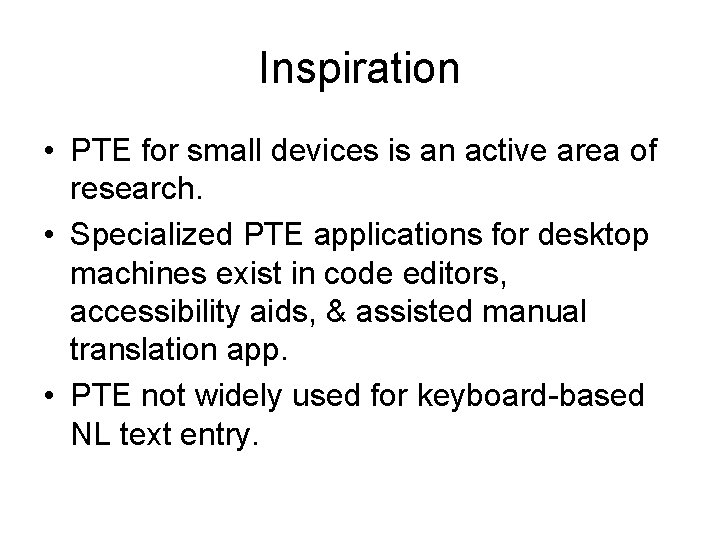 Inspiration

• PTE for small devices is an active area of research.
• Specialized PTE applications for desktop machines exist in code editors, accessibility aids, & assisted manual translation app.
• PTE not widely used for keyboard-based NL text entry.